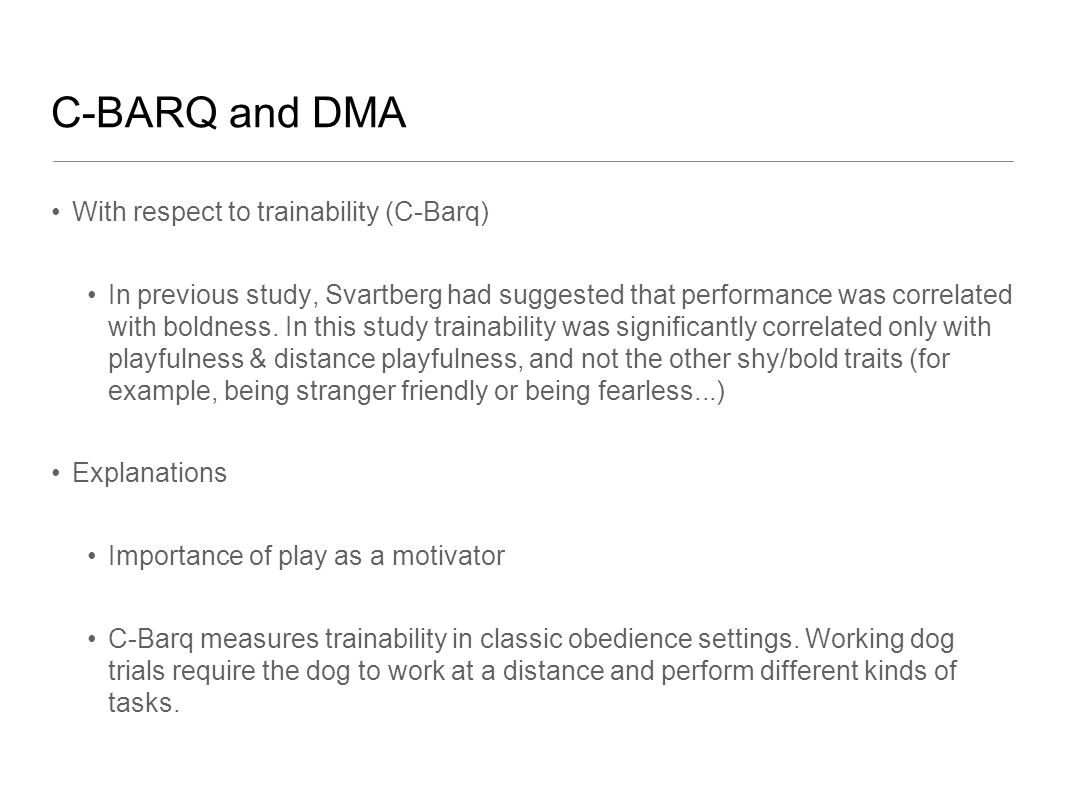 C-BARQ and DMA

• With respect to trainability (C-Barq)

• In previous study, Svartberg had suggested that performance was correlated with boldness. In this study trainability was significantly correlated only with playfulness & distance playfulness, and not the other shy/bold traits (for example, being stranger friendly or being fearless...)

• Explanations

• Importance of play as a motivator

• C-Barq measures trainability in classic obedience settings. Working dog trials require the dog to work at a distance and perform different kinds of tasks.